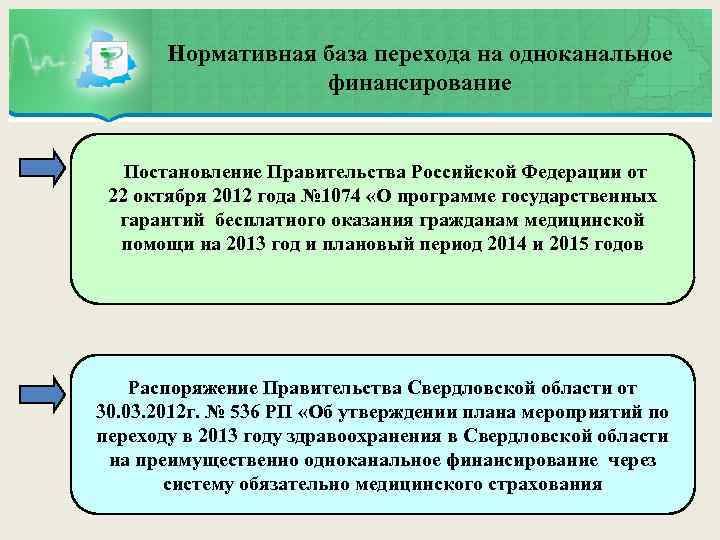 Нормативная база перехода на одноканальное финансирование

Постановление Правительства Российской Федерации от 22 октября 2012 года №1074 «О программе государственных гарантий бесплатного оказания гражданам медицинской помощи на 2013 год и плановый период 2014 и 2015 годов

Распоряжение Правительства Свердловской области от 30.03.2012г. № 536 РП «Об утверждении плана мероприятий по переходу в 2013 году здравоохранения в Свердловской области на преимущественно одноканальное финансирование через систему обязательно медицинского страхования